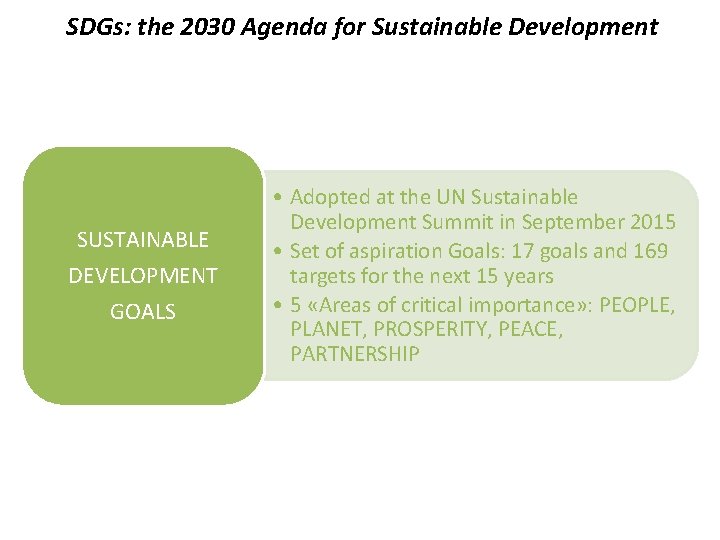 SDGs: the 2030 Agenda for Sustainable Development

SUSTAINABLE
DEVELOPMENT
GOALS

• Adopted at the UN Sustainable Development Summit in September 2015
• Set of aspiration Goals: 17 goals and 169 targets for the next 15 years
• 5 «Areas of critical importance»: PEOPLE, PLANET, PROSPERITY, PEACE, PARTNERSHIP